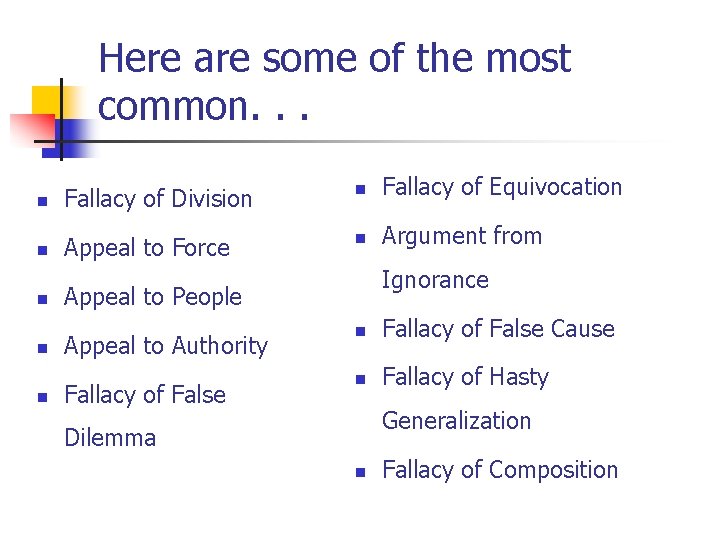 Here are some of the most common. . .

- Fallacy of Division
- Appeal to Force
- Appeal to People
- Appeal to Authority
- Fallacy of False Dilemma

- Fallacy of Equivocation
- Argument from Ignorance
- Fallacy of False Cause
- Fallacy of Hasty Generalization
- Fallacy of Composition